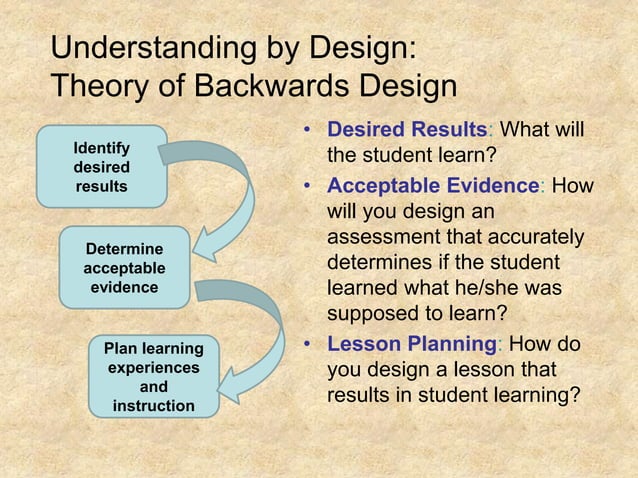 Understanding by Design:
Theory of Backwards Design

Identify desired results

Determine acceptable evidence

Plan learning experiences and instruction

• Desired Results: What will the student learn?
• Acceptable Evidence: How will you design an assessment that accurately determines if the student learned what he/she was supposed to learn?
• Lesson Planning: How do you design a lesson that results in student learning?